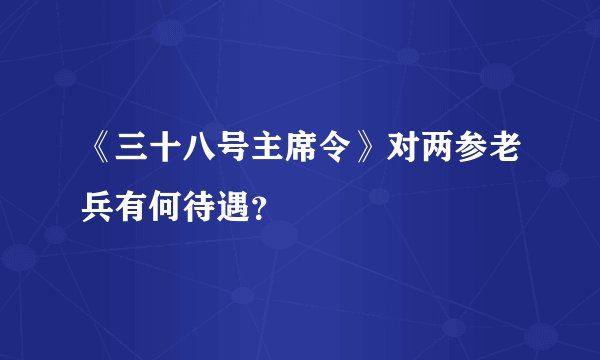 《三十八号主席令》对两参老兵有何待遇？